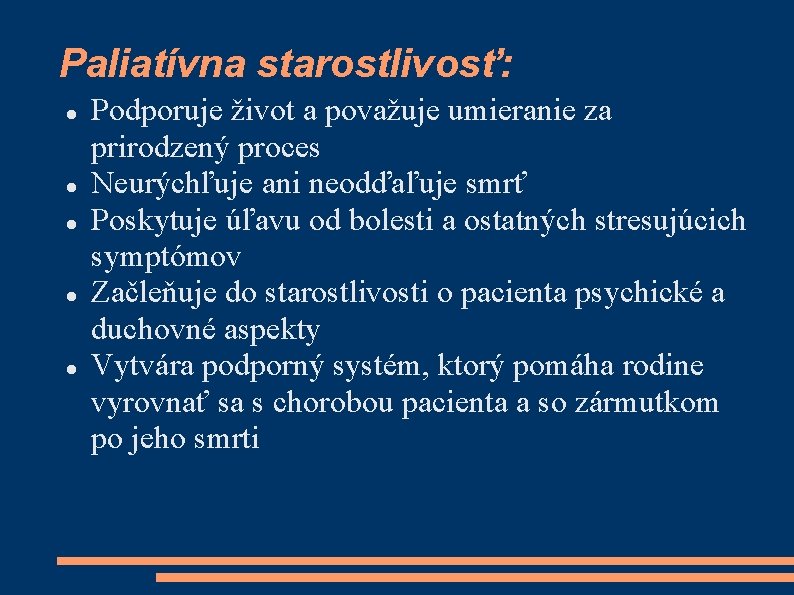 Paliatívna starostlivosť:

- Podporuje život a považuje umieranie za prirodzený proces
- Neurýchľuje ani neodďaľuje smrť
- Poskytuje úľavu od bolesti a ostatných stresujúcich symptómov
- Začleňuje do starostlivosti o pacienta psychické a duchovné aspekty
- Vytvára podporný systém, ktorý pomáha rodine vyrovnať sa s chorobou pacienta a so zármutkom po jeho smrti